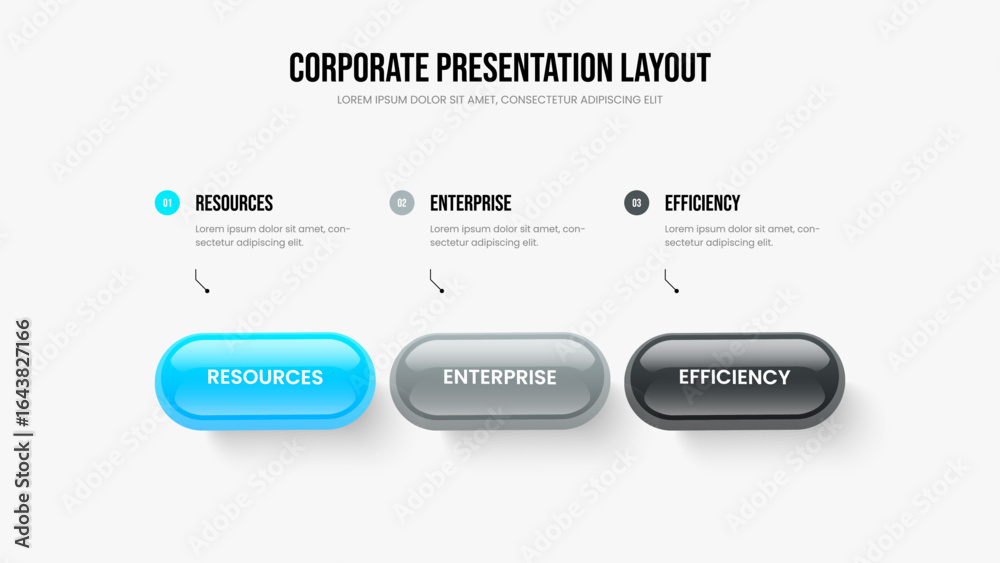 CORPORATE PRESENTATION LAYOUT
LOREM IPSUM DOLOR SIT AMET, CONSECTETUR ADIPISCING ELIT

01 RESOURCES
Lorem ipsum dolor sit amet, consectetur adipiscing elit.

02 ENTERPRISE
Lorem ipsum dolor sit amet, consectetur adipiscing elit.

03 EFFICIENCY
Lorem ipsum dolor sit amet, consectetur adipiscing elit.

RESOURCES
ENTERPRISE
EFFICIENCY

Adobe Stock | #1643827166